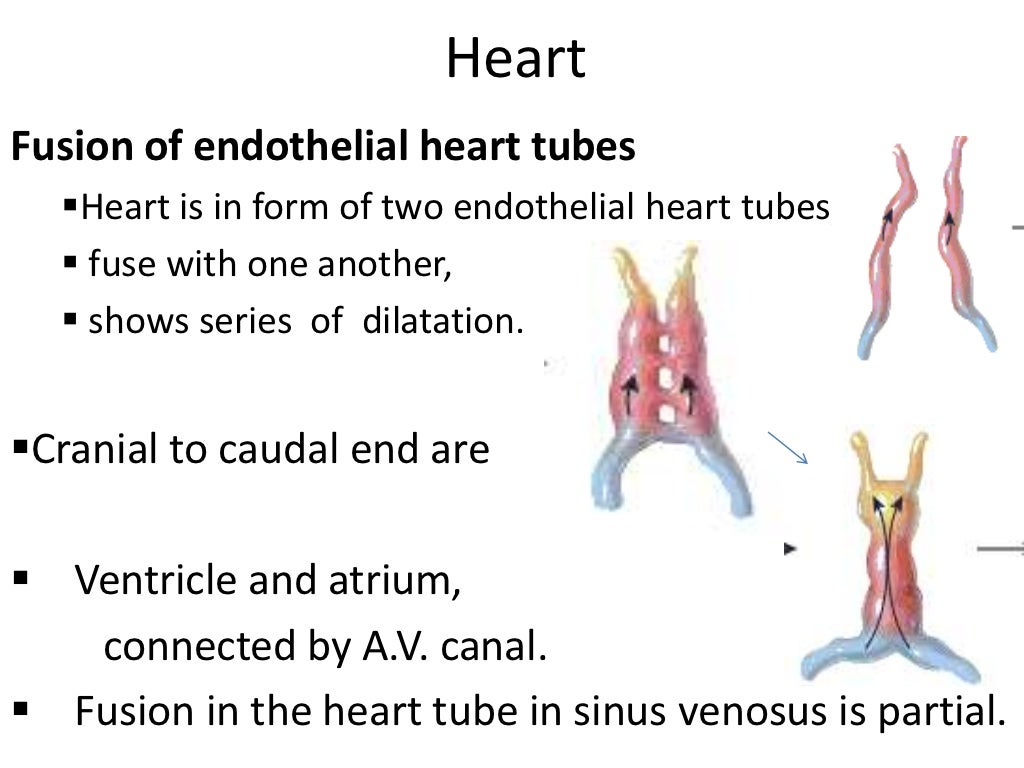 Heart

Fusion of endothelial heart tubes

▪Heart is in form of two endothelial heart tubes

▪ fuse with one another,

▪ shows series of dilatation.

▪Cranial to caudal end are

▪ Ventricle and atrium,
connected by A.V. canal.

▪ Fusion in the heart tube in sinus venosus is partial.